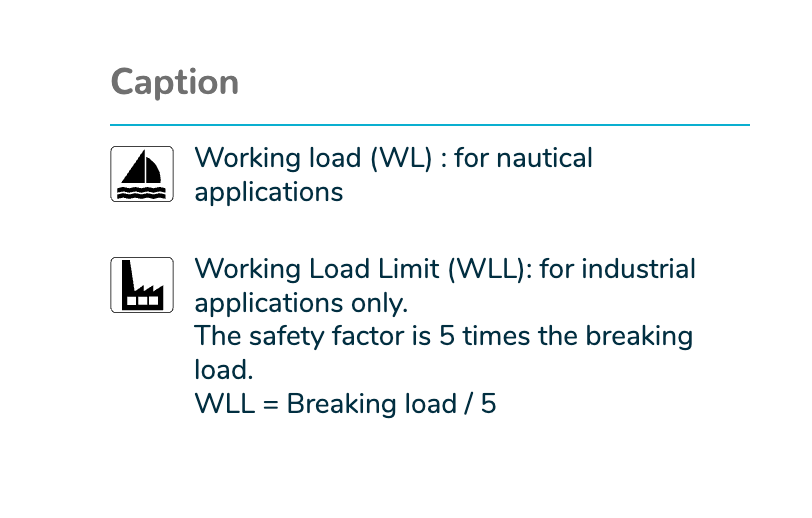 Caption

Working load (WL) : for nautical applications

Working Load Limit (WLL): for industrial applications only.
The safety factor is 5 times the breaking load.
WLL = Breaking load / 5